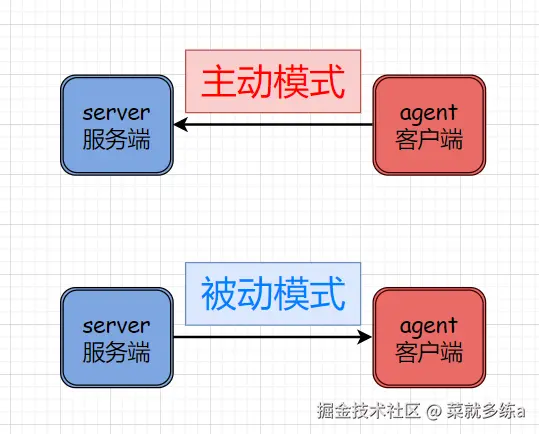 主动模式

server
服务端

agent
客户端

被动模式

server
服务端

agent
客户端

掘金技术社区 @ 菜就多练a